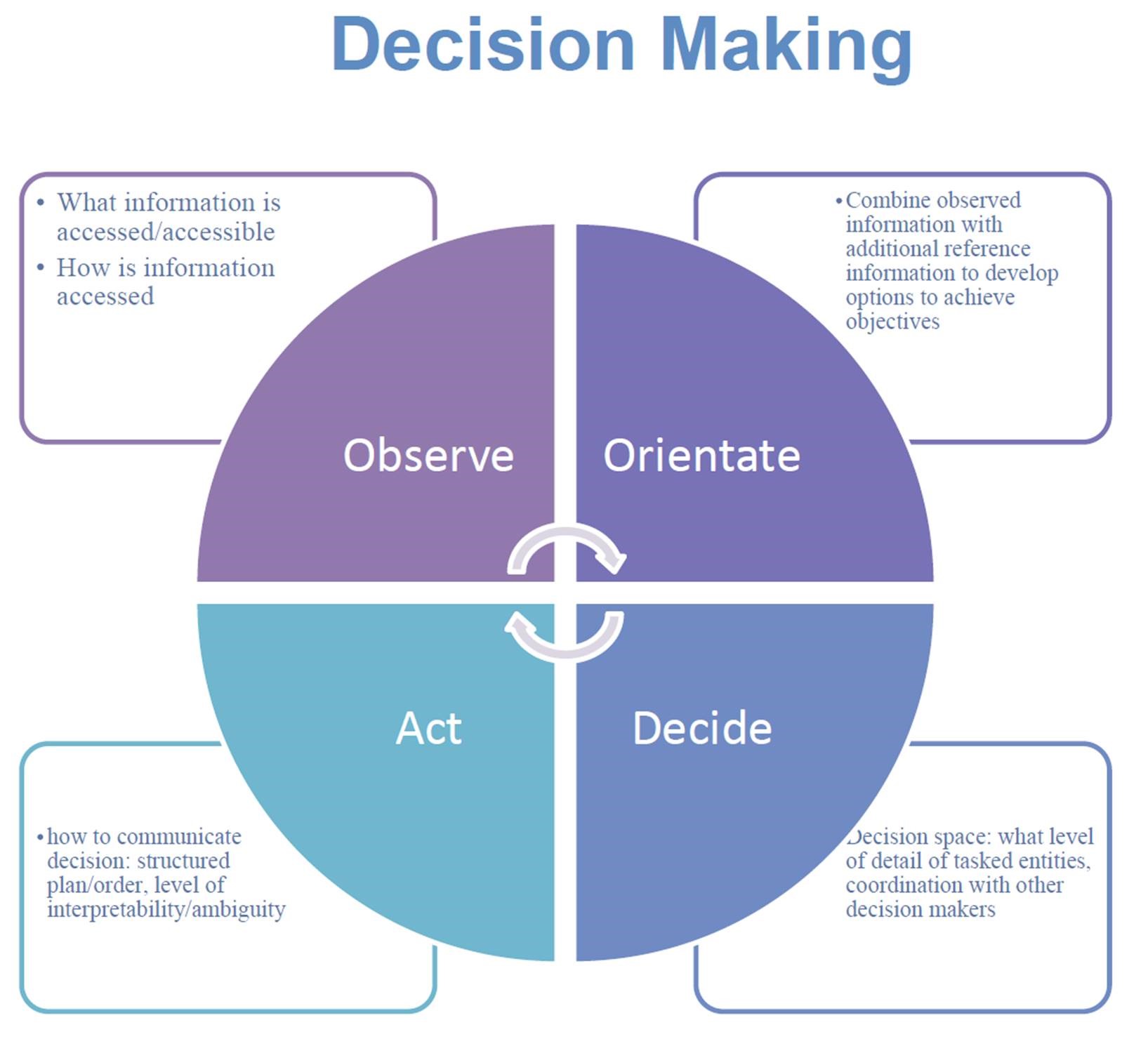 Decision Making

• What information is accessed/accessible
• How is information accessed

• Combine observed information with additional reference information to develop options to achieve objectives

Observe

Orientate

Act

Decide

• how to communicate decision: structured plan/order, level of interpretability/ambiguity

Decision space: what level of detail of tasked entities, coordination with other decision makers